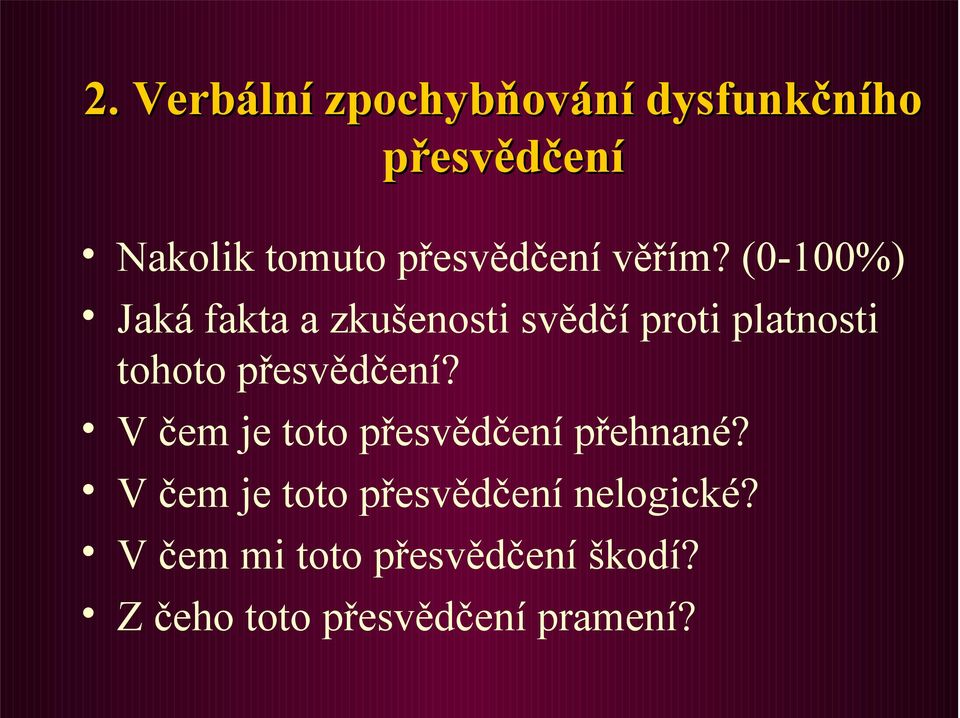 2. Verbální zpochybňování dysfunkčního přesvědčení

• Nakolik tomuto přesvědčení věřím? (0-100%)
• Jaká fakta a zkušenosti svědčí proti platnosti tohoto přesvědčení?
• V čem je toto přesvědčení přehnané?
• V čem je toto přesvědčení nelogické?
• V čem mi toto přesvědčení škodí?
• Z čeho toto přesvědčení pramení?